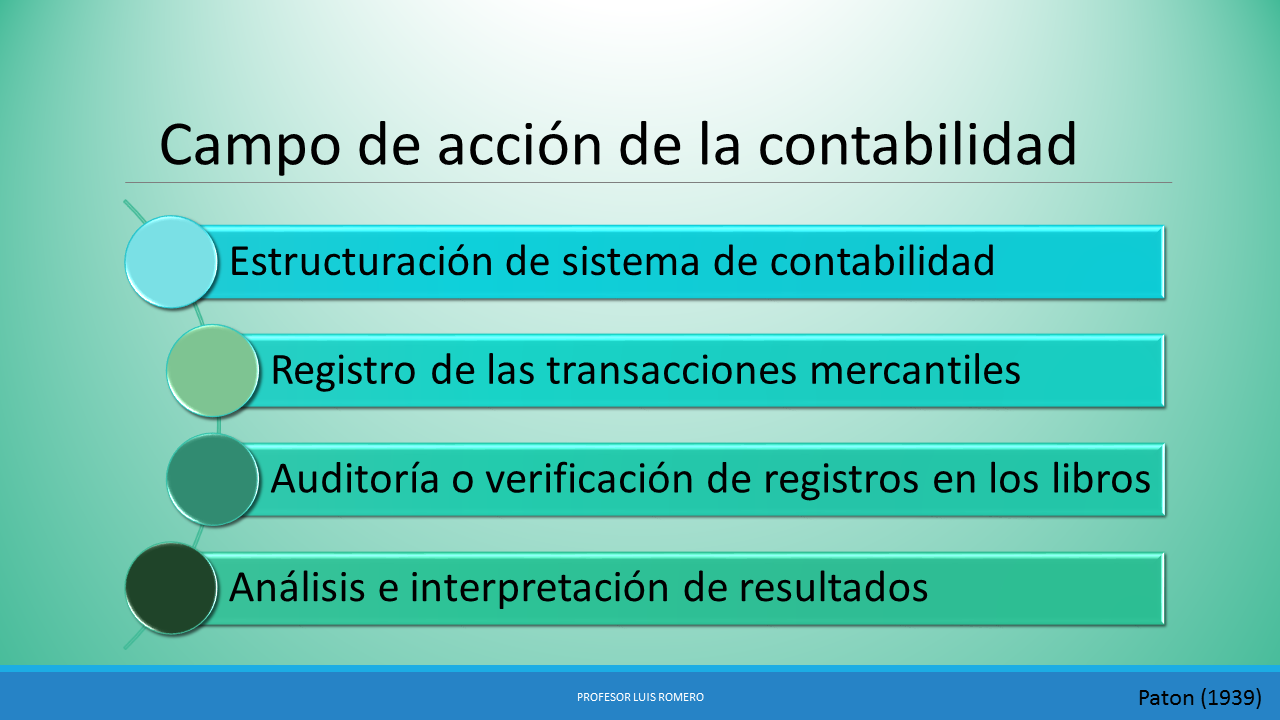 Campo de acción de la contabilidad

Estructuración de sistema de contabilidad

Registro de las transacciones mercantiles

Auditoría o verificación de registros en los libros

Análisis e interpretación de resultados

PROFESOR LUIS ROMERO

Paton (1939)